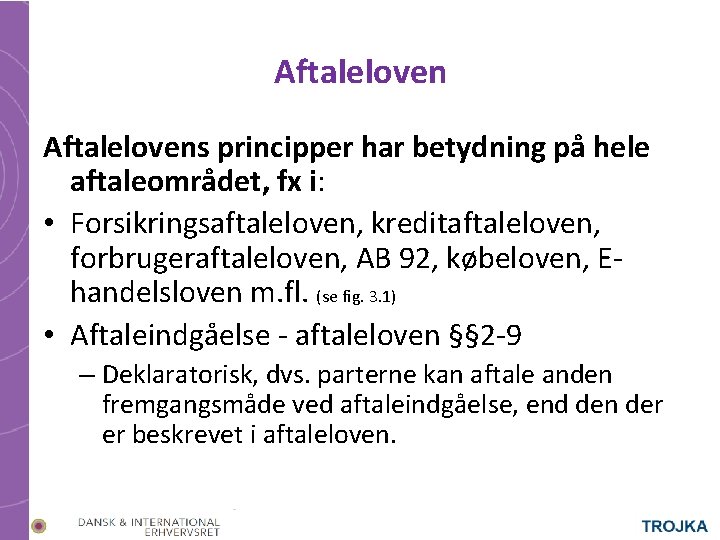 Aftaleloven

Aftalelovens principper har betydning på hele aftaleområdet, fx i:

• Forsikringsaftaleloven, kreditaftaleloven, forbrugeraftaleloven, AB 92, købeloven, E-handelsloven m.fl. (se fig. 3.1)

• Aftaleindgåelse - aftaleloven §§2-9

– Deklaratorisk, dvs. parterne kan aftale anden fremgangsmåde ved aftaleindgåelse, end den der er beskrevet i aftaleloven.

DANSK & INTERNATIONAL ERHVERVSRET

TROJKA